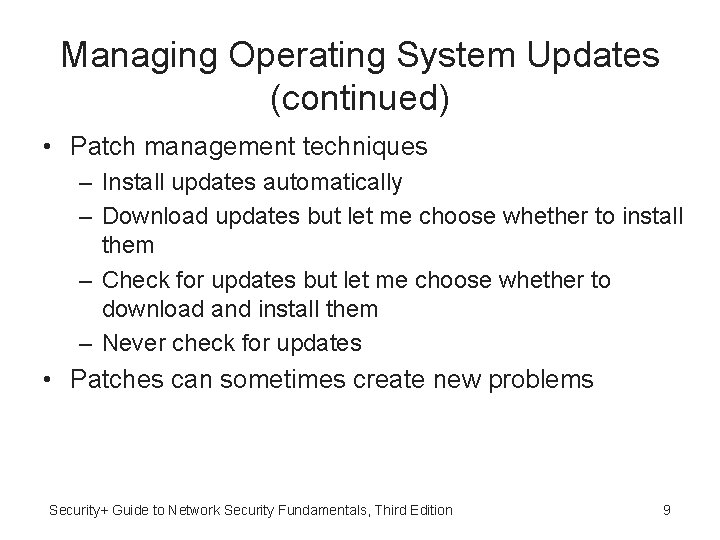 Managing Operating System Updates (continued)

• Patch management techniques
– Install updates automatically
– Download updates but let me choose whether to install them
– Check for updates but let me choose whether to download and install them
– Never check for updates
• Patches can sometimes create new problems

Security+ Guide to Network Security Fundamentals, Third Edition

9